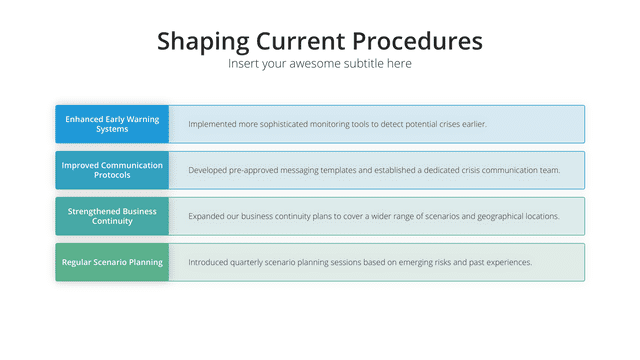 Shaping Current Procedures
Insert your awesome subtitle here

| Enhanced Early Warning Systems | Implemented more sophisticated monitoring tools to detect potential crises earlier. |
|---|---|
| Improved Communication Protocols | Developed pre-approved messaging templates and established a dedicated crisis communication team. |
| Strengthened Business Continuity | Expanded our business continuity plans to cover a wider range of scenarios and geographical locations. |
| Regular Scenario Planning | Introduced quarterly scenario planning sessions based on emerging risks and past experiences. |